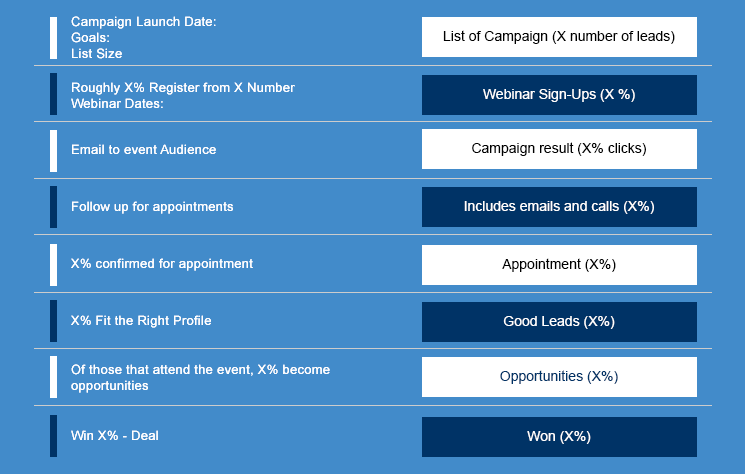 Campaign Launch Date:
Goals:
List Size

List of Campaign (X number of leads)

Roughly X% Register from X Number
Webinar Dates:

Webinar Sign-Ups (X %)

Email to event Audience

Campaign result (X% clicks)

Follow up for appointments

Includes emails and calls (X%)

X% confirmed for appointment

Appointment (X%)

X% Fit the Right Profile

Good Leads (X%)

Of those that attend the event, X% become opportunities

Opportunities (X%)

Win X% - Deal

Won (X%)